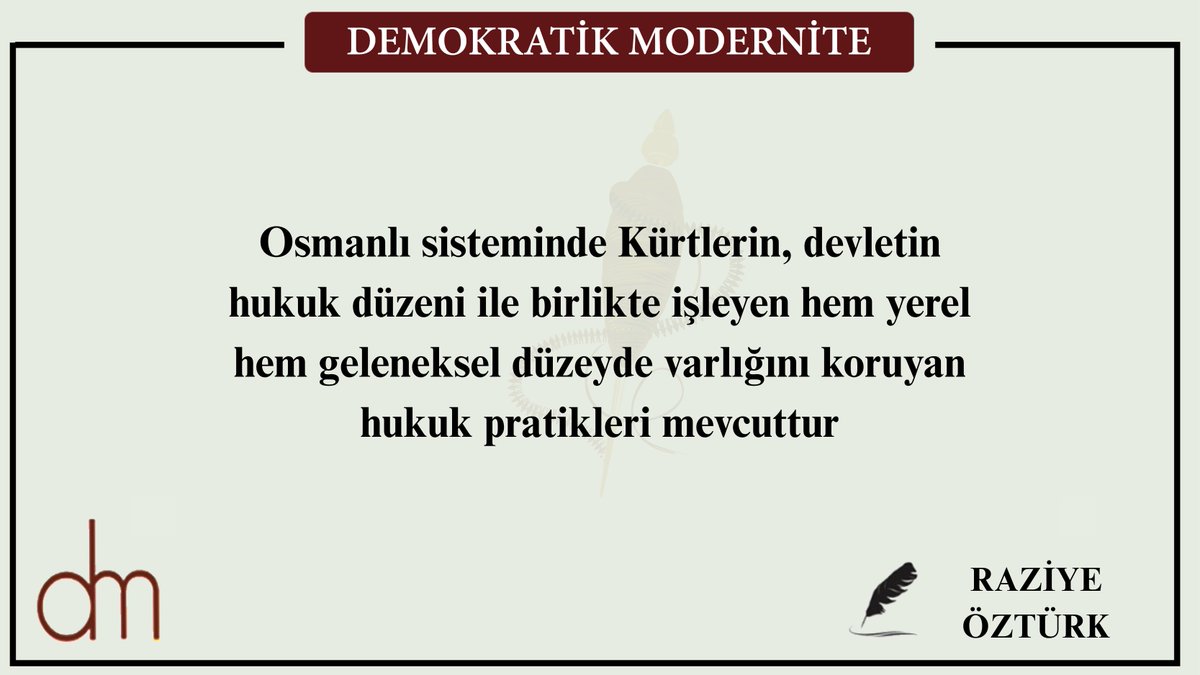 DEMOKRATİK MODERNİTE

Osmanlı sisteminde Kürtlerin, devletin hukuk düzeni ile birlikte işleyen hem yerel hem geleneksel düzeyde varlığını koruyan hukuk pratikleri mevcuttur

dm

RAZİYE ÖZTÜRK